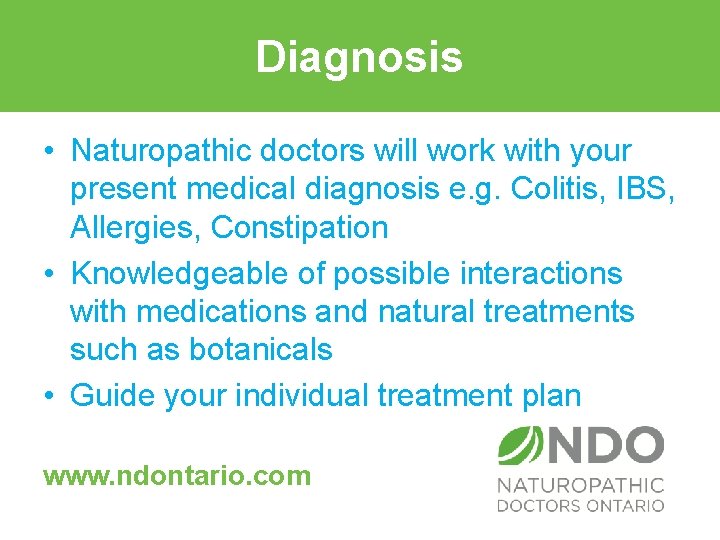 Diagnosis

• Naturopathic doctors will work with your present medical diagnosis e.g. Colitis, IBS, Allergies, Constipation
• Knowledgeable of possible interactions with medications and natural treatments such as botanicals
• Guide your individual treatment plan

www.ndontario.com

NDO
NATUROPATHIC DOCTORS ONTARIO